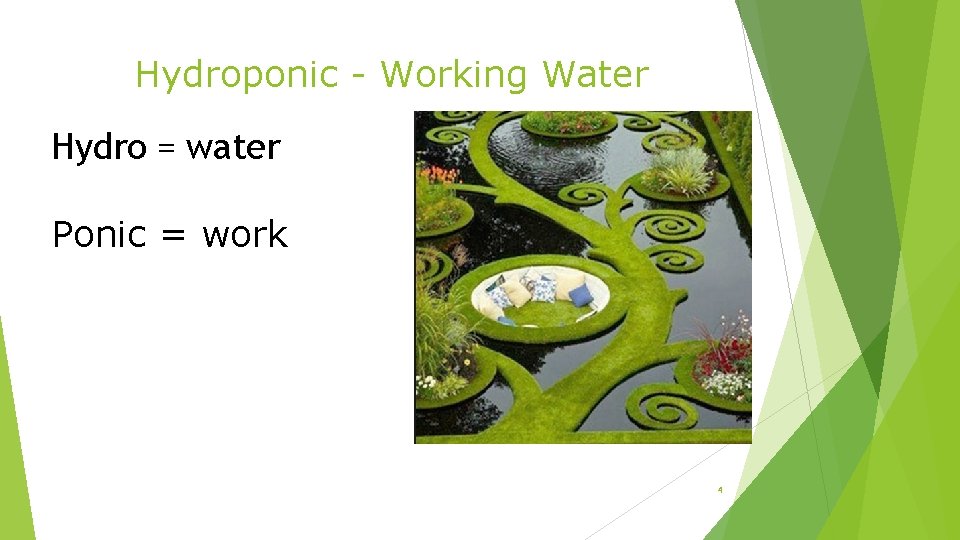 Hydroponic - Working Water

Hydro = water

Ponic = work

4